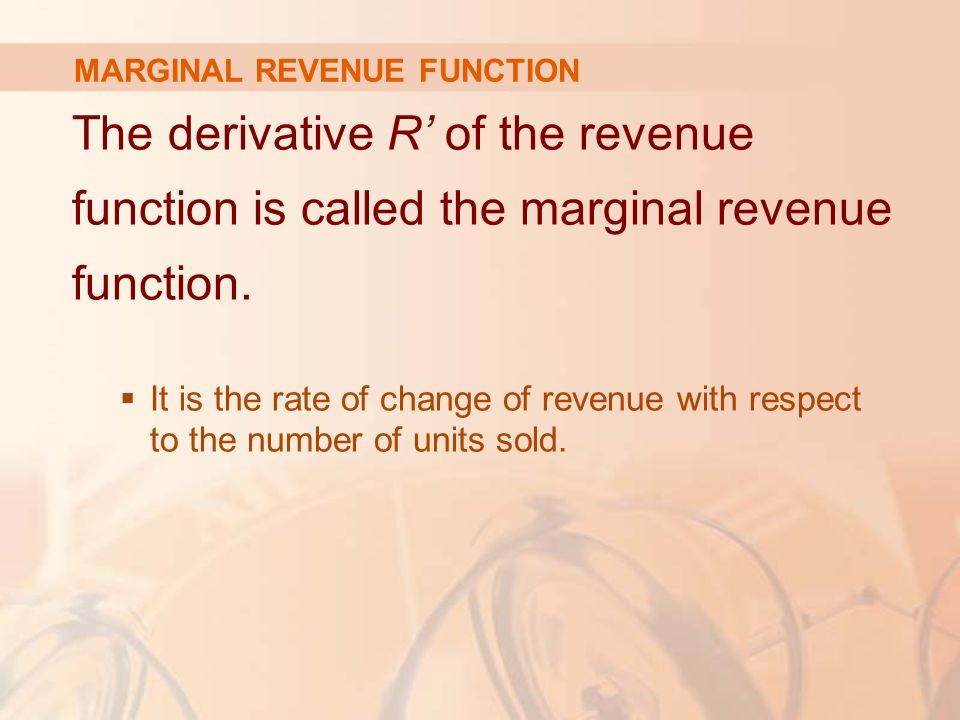 MARGINAL REVENUE FUNCTION

The derivative $R'$ of the revenue function is called the marginal revenue function.

▪ It is the rate of change of revenue with respect to the number of units sold.